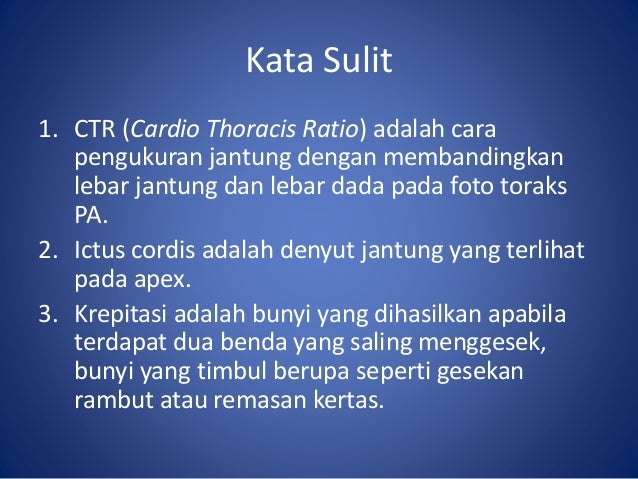 Kata Sulit

1. CTR (Cardio Thoracis Ratio) adalah cara pengukuran jantung dengan membandingkan lebar jantung dan lebar dada pada foto toraks PA.
2. Ictus cordis adalah denyut jantung yang terlihat pada apex.
3. Krepitasi adalah bunyi yang dihasilkan apabila terdapat dua benda yang saling menggesek, bunyi yang timbul berupa seperti gesekan rambut atau remasan kertas.